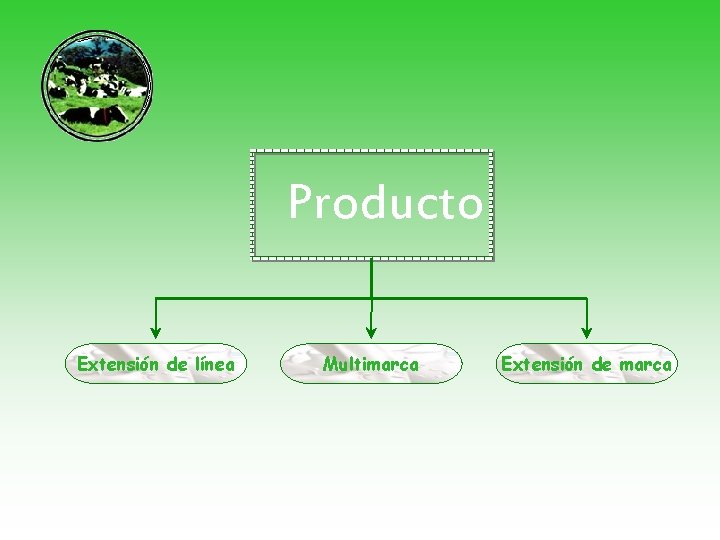 Producto

Extensión de línea

Multimarca

Extensión de marca